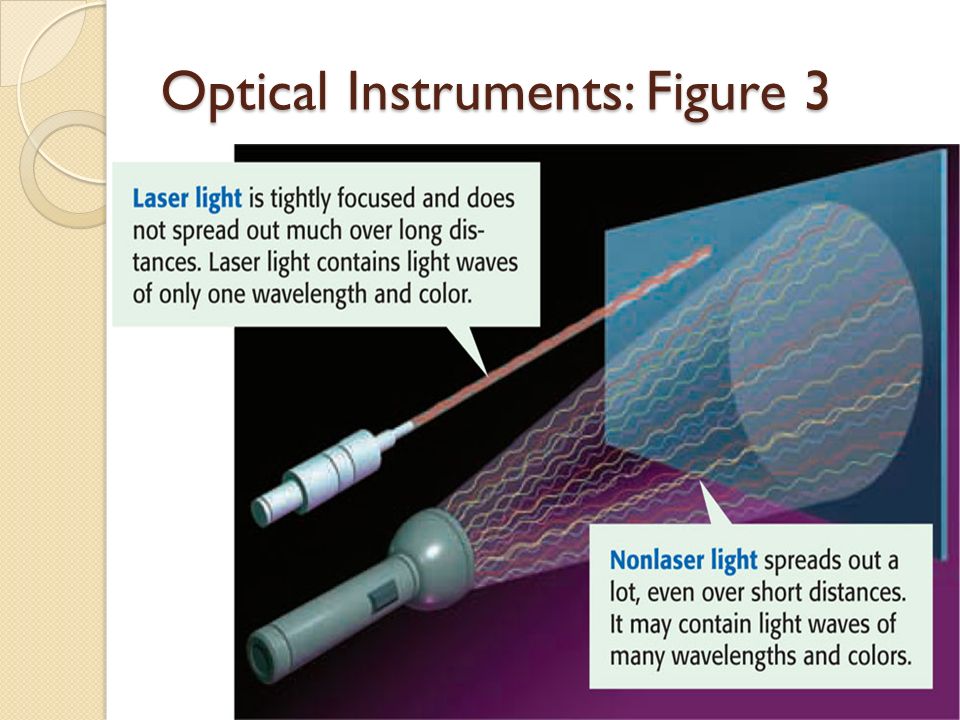 Optical Instruments: Figure 3

Laser light is tightly focused and does not spread out much over long distances. Laser light contains light waves of only one wavelength and color.

Nonlaser light spreads out a lot, even over short distances. It may contain light waves of many wavelengths and colors.